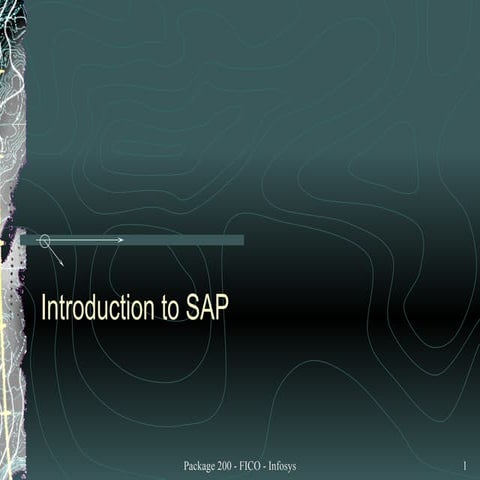 Introduction to SAP

Package 200 - FICO - Infosys

1